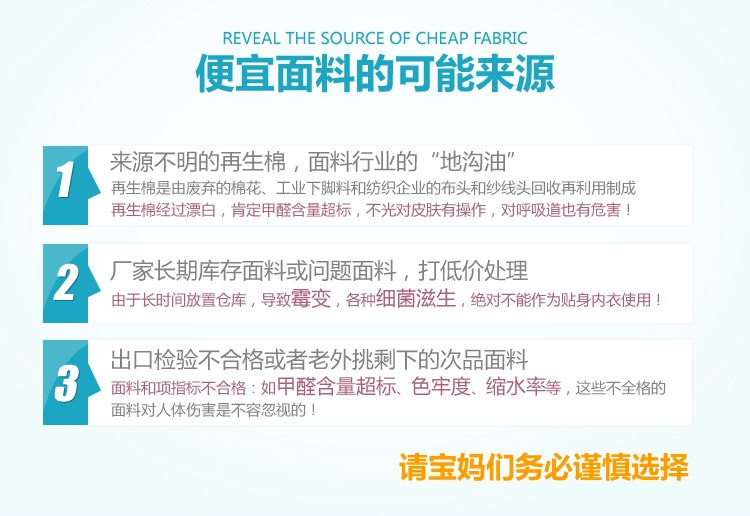 REVEAL THE SOURCE OF CHEAP FABRIC
便宜面料的可能来源

1
来源不明的再生棉，面料行业的“地沟油”
再生棉是由废弃的棉花、工业下脚料和纺织企业的布头和纱线头回收再利用制成
再生棉经过漂白，肯定甲醛含量超标，不光对皮肤有操作，对呼吸道也有危害！

2
厂家长期库存面料或问题面料，打低价处理
由于长时间放置仓库，导致霉变，各种细菌滋生，绝对不能作为贴身内衣使用！

3
出口检验不合格或者老外挑剩下的次品面料
面料和项指标不合格：如甲醛含量超标、色牢度、缩水率等，这些不全格的面料对人体伤害是不容忽视的！

请宝妈们务必谨慎选择